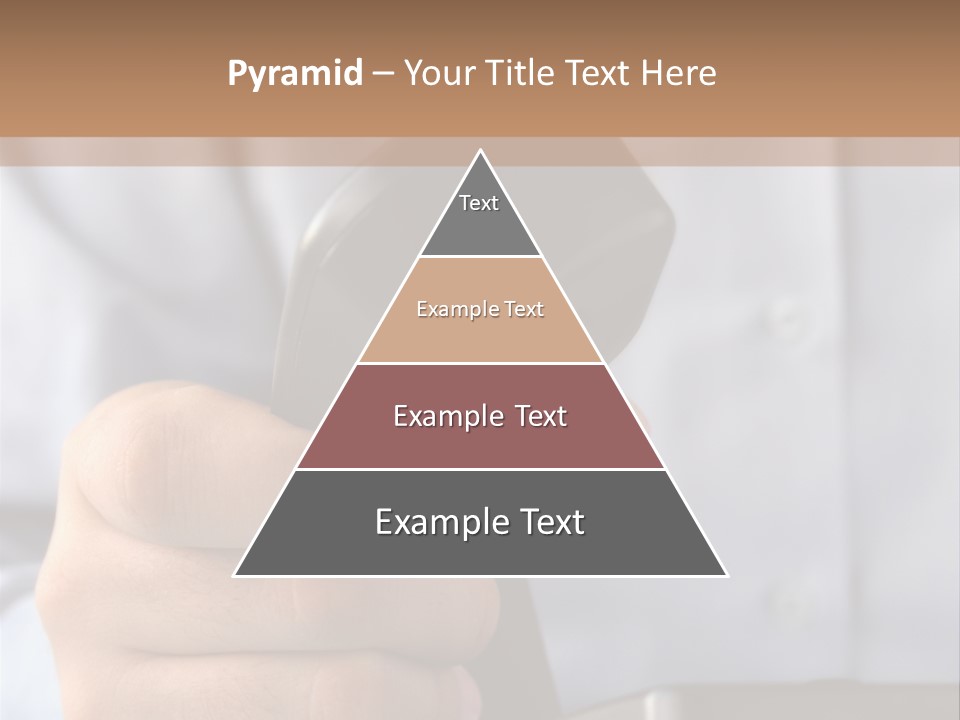 Pyramid – Your Title Text Here

Text

Example Text

Example Text

Example Text